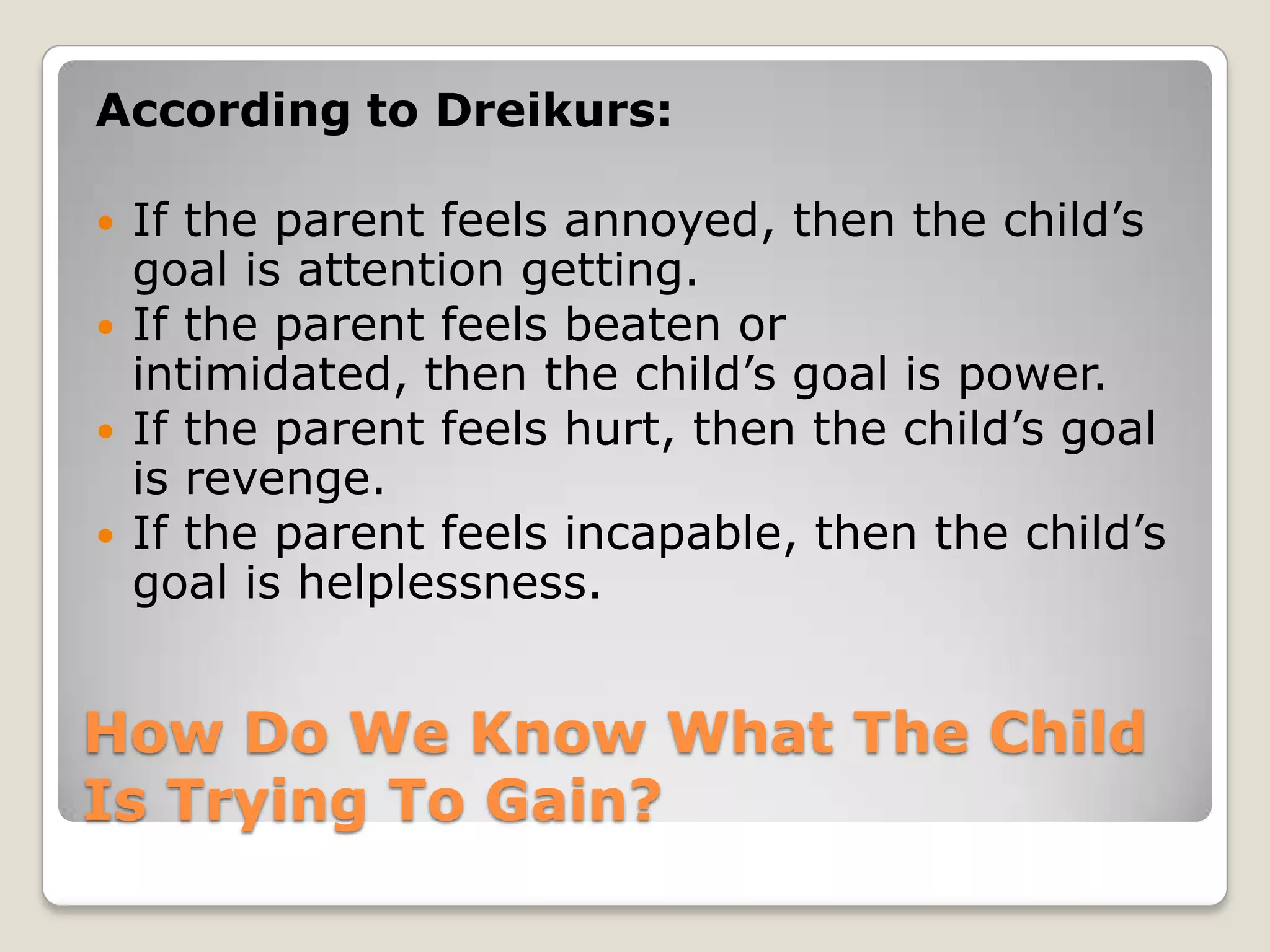 According to Dreikurs:

- If the parent feels annoyed, then the child’s goal is attention getting.
- If the parent feels beaten or intimidated, then the child’s goal is power.
- If the parent feels hurt, then the child’s goal is revenge.
- If the parent feels incapable, then the child’s goal is helplessness.

How Do We Know What The Child Is Trying To Gain?